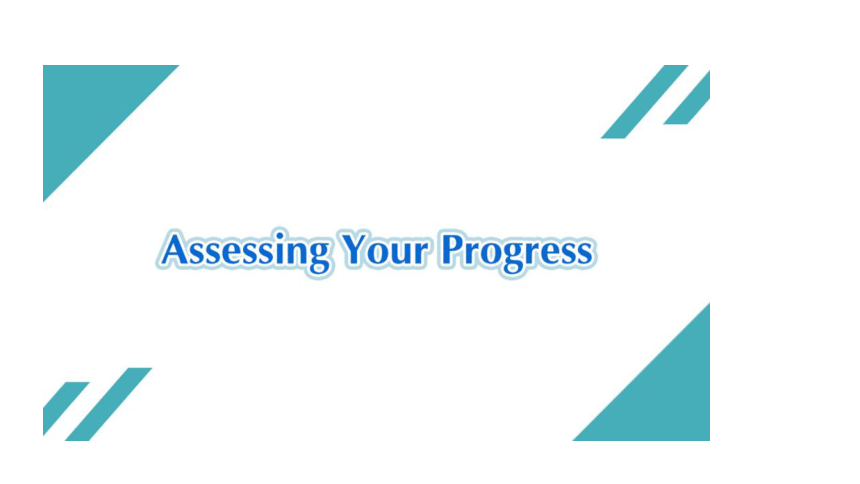 Assessing Your Progress